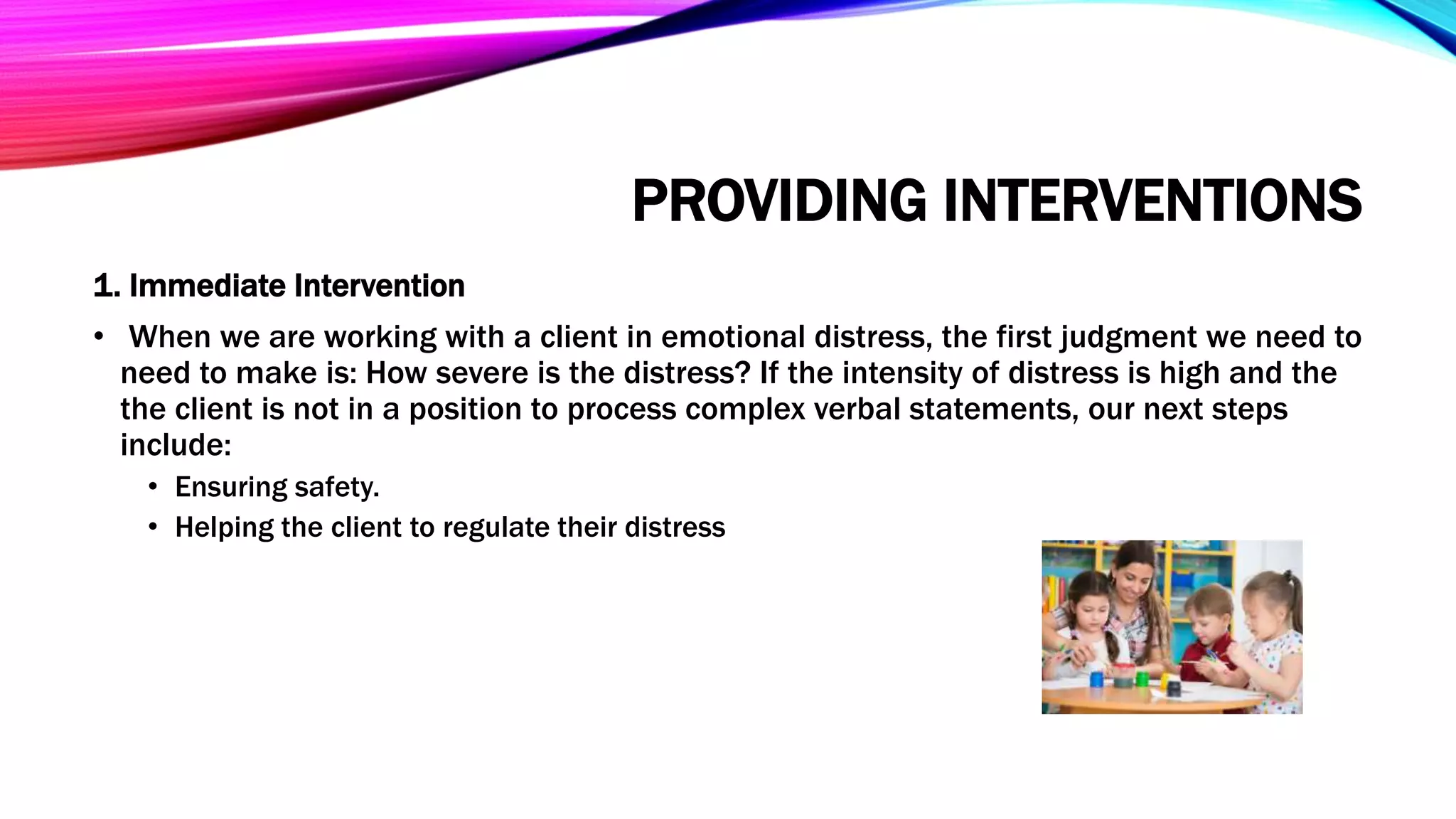 PROVIDING INTERVENTIONS

1. Immediate Intervention

• When we are working with a client in emotional distress, the first judgment we need to need to make is: How severe is the distress? If the intensity of distress is high and the the client is not in a position to process complex verbal statements, our next steps include:

• Ensuring safety.
• Helping the client to regulate their distress